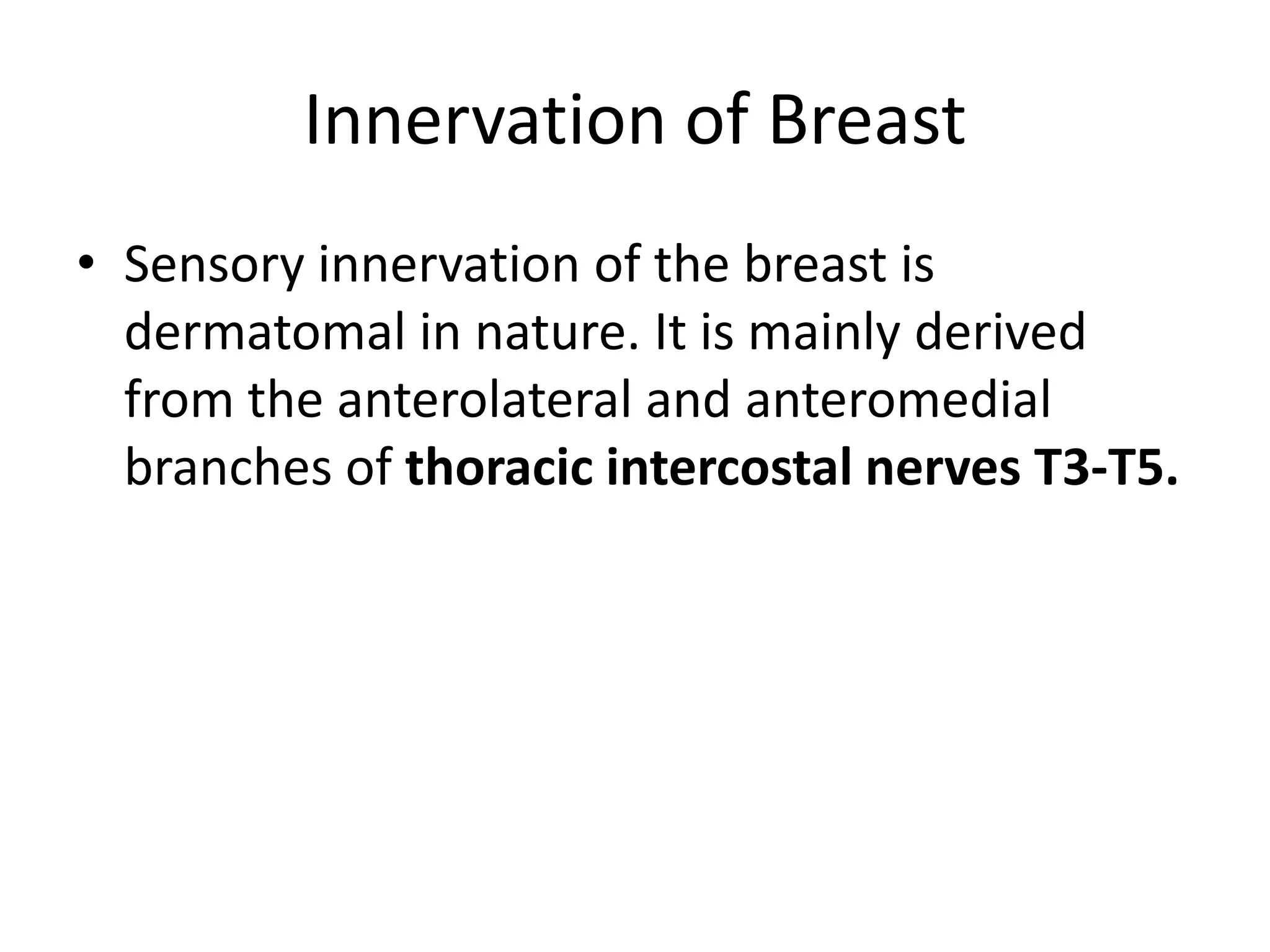 Innervation of Breast

• Sensory innervation of the breast is dermatomal in nature. It is mainly derived from the anterolateral and anteromedial branches of thoracic intercostal nerves T3-T5.